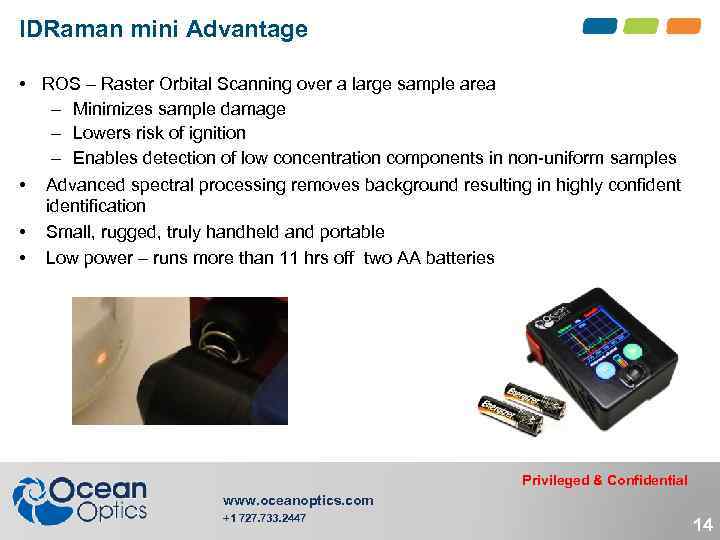 IDRaman mini Advantage

• ROS – Raster Orbital Scanning over a large sample area
 – Minimizes sample damage
 – Lowers risk of ignition
 – Enables detection of low concentration components in non-uniform samples
• Advanced spectral processing removes background resulting in highly confident identification
• Small, rugged, truly handheld and portable
• Low power – runs more than 11 hrs off two AA batteries

Energizer
Energizer

Ocean Optics

www.oceanoptics.com
+1 727.733.2447

Privileged & Confidential

14